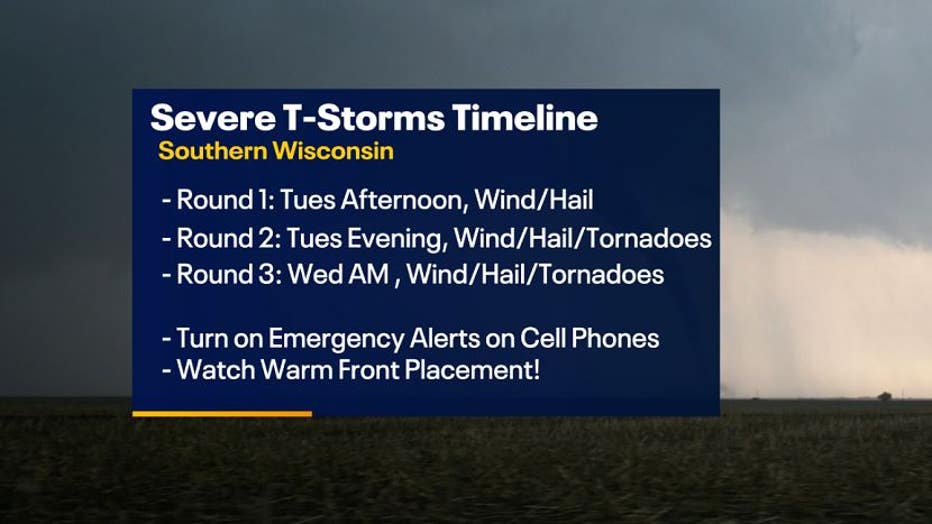 Severe T-Storms Timeline
Southern Wisconsin

- Round 1: Tues Afternoon, Wind/Hail
- Round 2: Tues Evening, Wind/Hail/Tornadoes
- Round 3: Wed AM , Wind/Hail/Tornadoes

- Turn on Emergency Alerts on Cell Phones
- Watch Warm Front Placement!